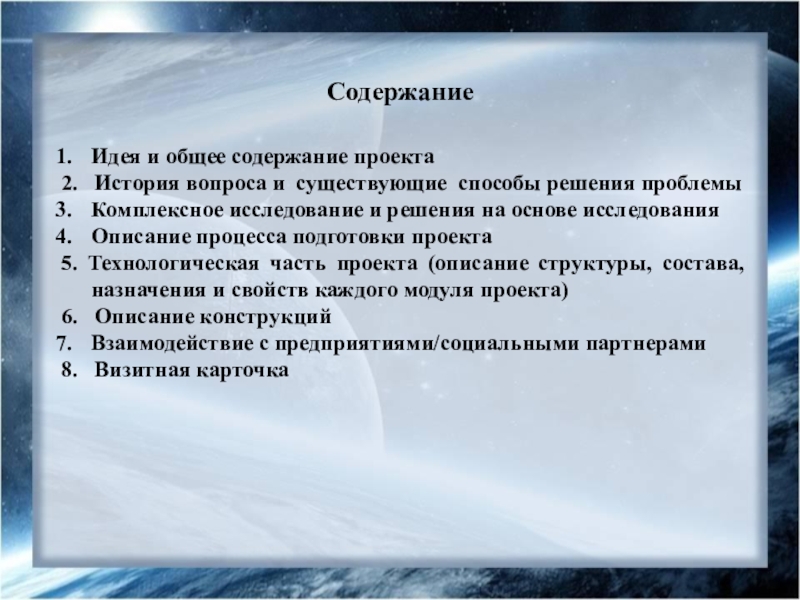 Содержание

1. Идея и общее содержание проекта
2. История вопроса и существующие способы решения проблемы
3. Комплексное исследование и решения на основе исследования
4. Описание процесса подготовки проекта
5. Технологическая часть проекта (описание структуры, состава, назначения и свойств каждого модуля проекта)
6. Описание конструкций
7. Взаимодействие с предприятиями/социальными партнерами
8. Визитная карточка